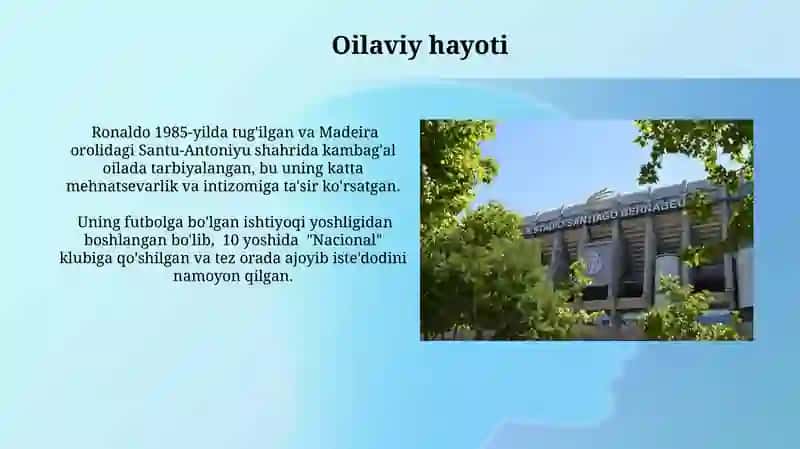 Oilaviy hayoti

Ronaldo 1985-yilda tug'ilgan va Madeira orolidagi Santu-Antoniyu shahrida kambag'al oilada tarbiyalangan, bu uning katta mehnatsevarlik va intizomiga ta'sir ko'rsatgan.

Uning futbolga bo'lgan ishtiyoqi yoshligidan boshlangan bo'lib, 10 yoshida "Nacional" klubiga qo'shilgan va tez orada ajoyib iste'dodini namoyon qilgan.

ESTADIO SANTIAGO BERNABEU